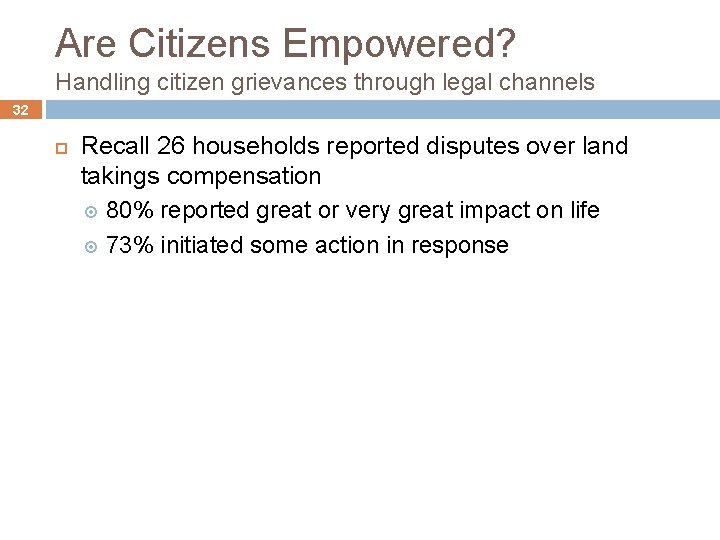 Are Citizens Empowered?
Handling citizen grievances through legal channels

32

Recall 26 households reported disputes over land takings compensation

80% reported great or very great impact on life

73% initiated some action in response